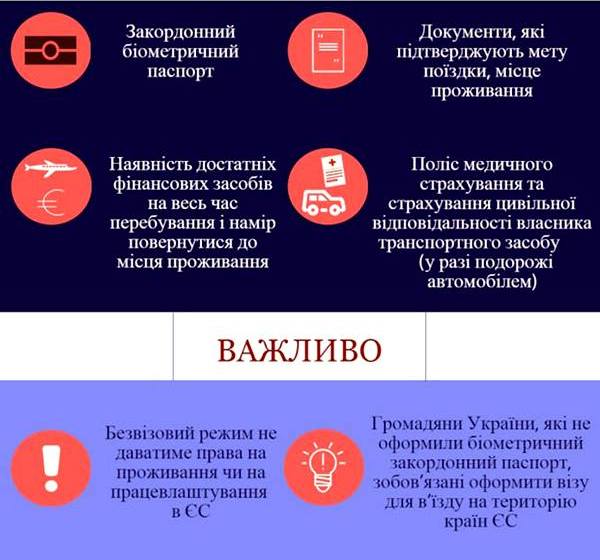 Закордонний біометричний паспорт

Документи, які підтверджують мету поїздки, місце проживання

Наявність достатніх фінансових засобів на весь час перебування і намір повернутися до місця проживання

Поліс медичного страхування та страхування цивільної відповідальності власника транспортного засобу (у разі подорожі автомобілем)

ВАЖЛИВО

Безвізовий режим не даватиме права на проживання чи на працевлаштування в ЄС

Громадяни України, які не оформили біометричний закордонний паспорт, зобов'язані оформити візу для в'їзду на територію країн ЄС